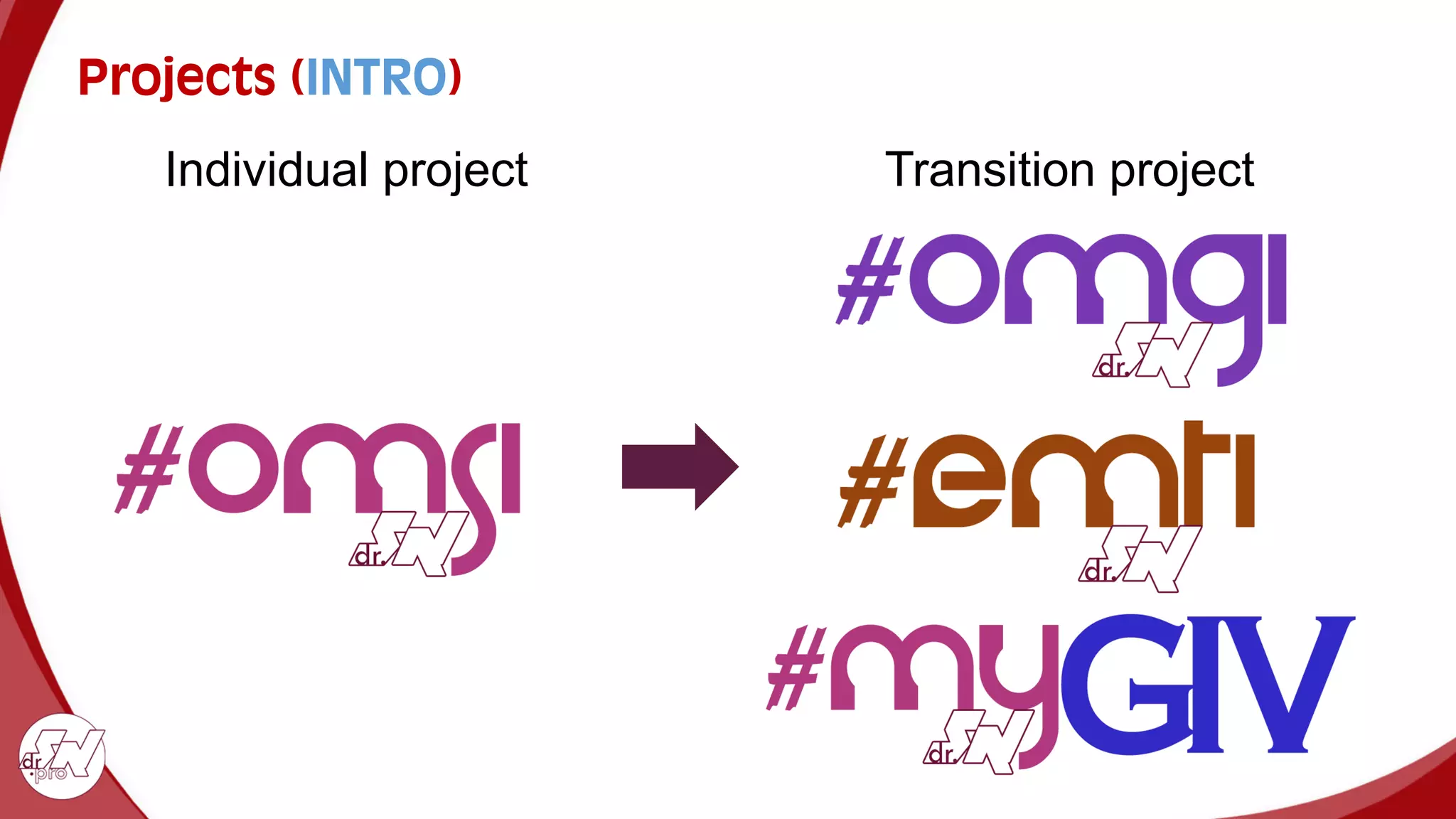 Projects (INTRO)

Individual project

#omsi
dr.SN

Transition project

#omgi
dr.SN

#emti
dr.SN

#myGIV
dr.SN

dr.SN .pro